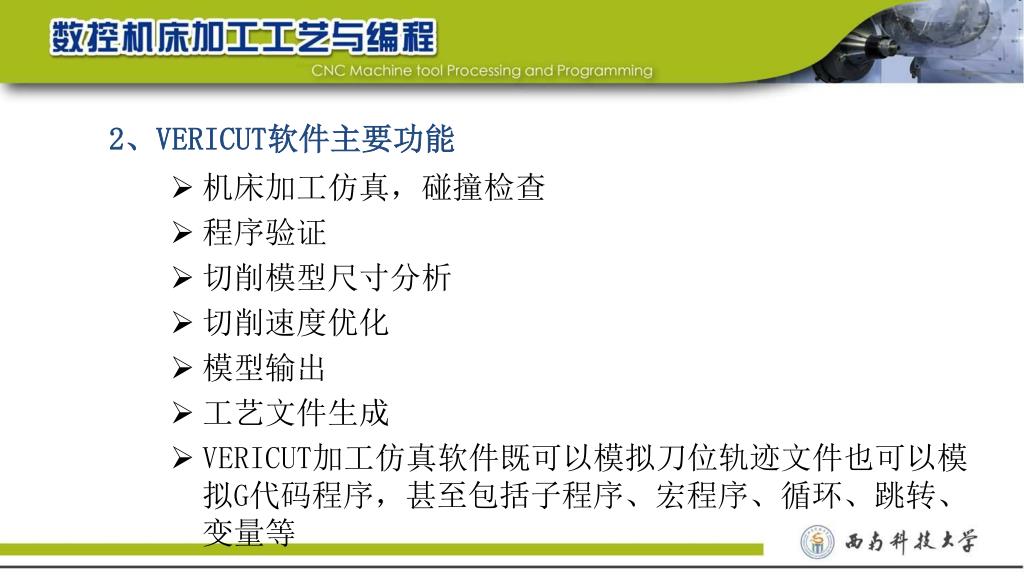 数控机床加工工艺与编程
CNC Machine tool Processing and Programming

2、VERICUT软件主要功能

➢ 机床加工仿真，碰撞检查
➢ 程序验证
➢ 切削模型尺寸分析
➢ 切削速度优化
➢ 模型输出
➢ 工艺文件生成
➢ VERICUT加工仿真软件既可以模拟刀位轨迹文件也可以模拟G代码程序，甚至包括子程序、宏程序、循环、跳转、变量等

西南科技大学